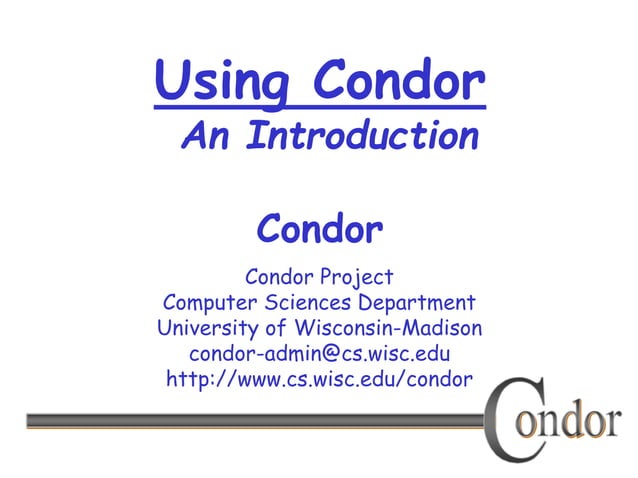 Using Condor
An Introduction

Condor

Condor Project
Computer Sciences Department
University of Wisconsin-Madison
condor-admin@cs.wisc.edu
http://www.cs.wisc.edu/condor

Condor